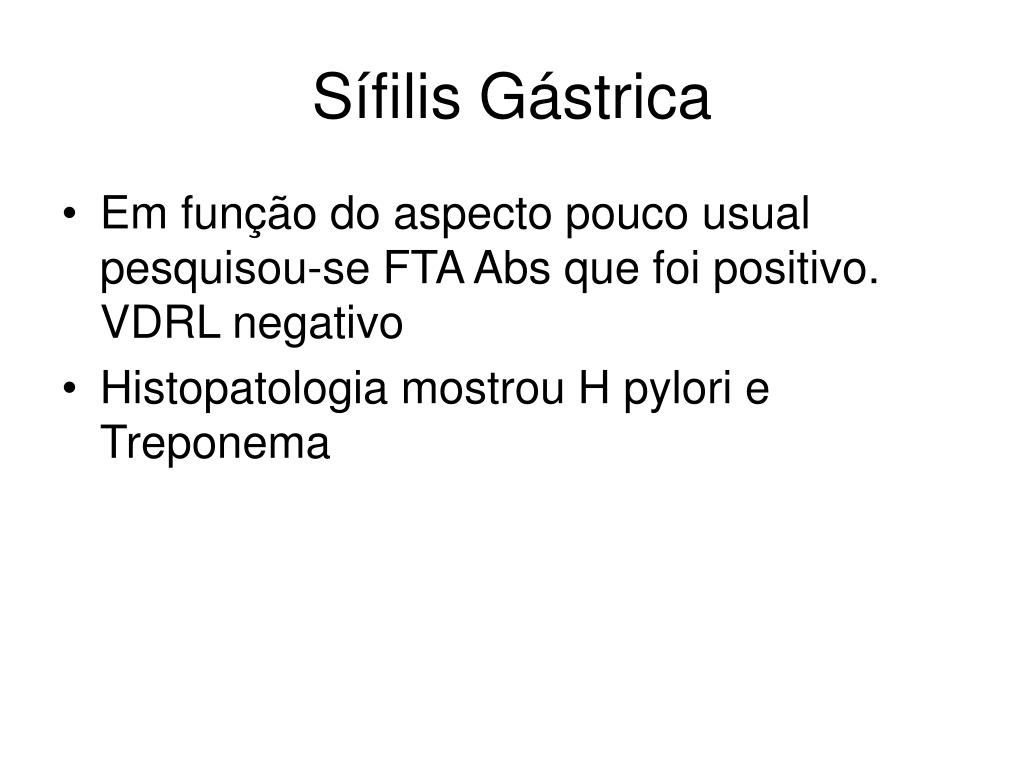 Sífilis Gástrica

• Em função do aspecto pouco usual pesquisou-se FTA Abs que foi positivo. VDRL negativo
• Histopatologia mostrou H pylori e Treponema